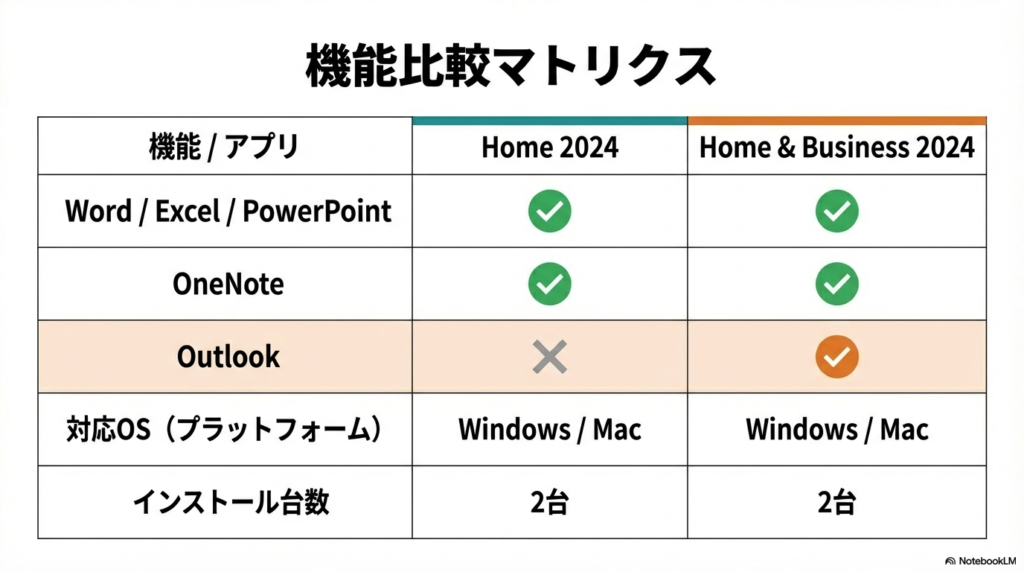 機能比較マトリクス

| 機能 / アプリ | Home 2024 | Home & Business 2024 |
|---|---|---|
| Word / Excel / PowerPoint | ✓ | ✓ |
| OneNote | ✓ | ✓ |
| Outlook | ✕ | ✓ |
| 対応OS（プラットフォーム） | Windows / Mac | Windows / Mac |
| インストール台数 | 2台 | 2台 |

NotebookLM